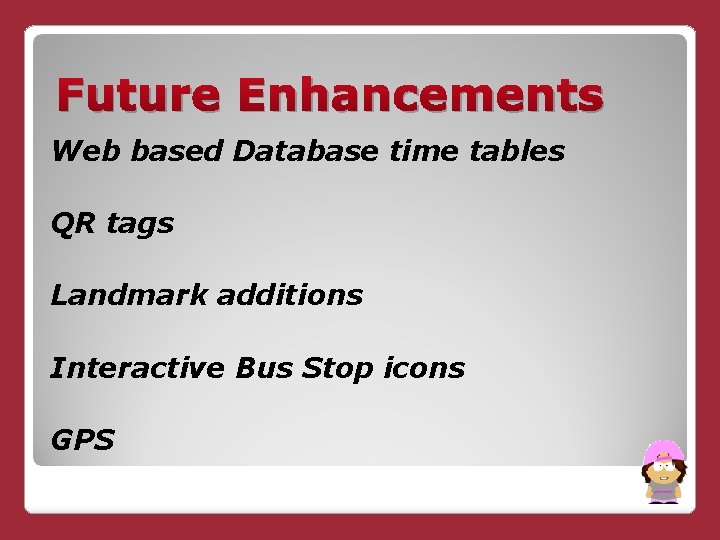 Future Enhancements

Web based Database time tables

QR tags

Landmark additions

Interactive Bus Stop icons

GPS